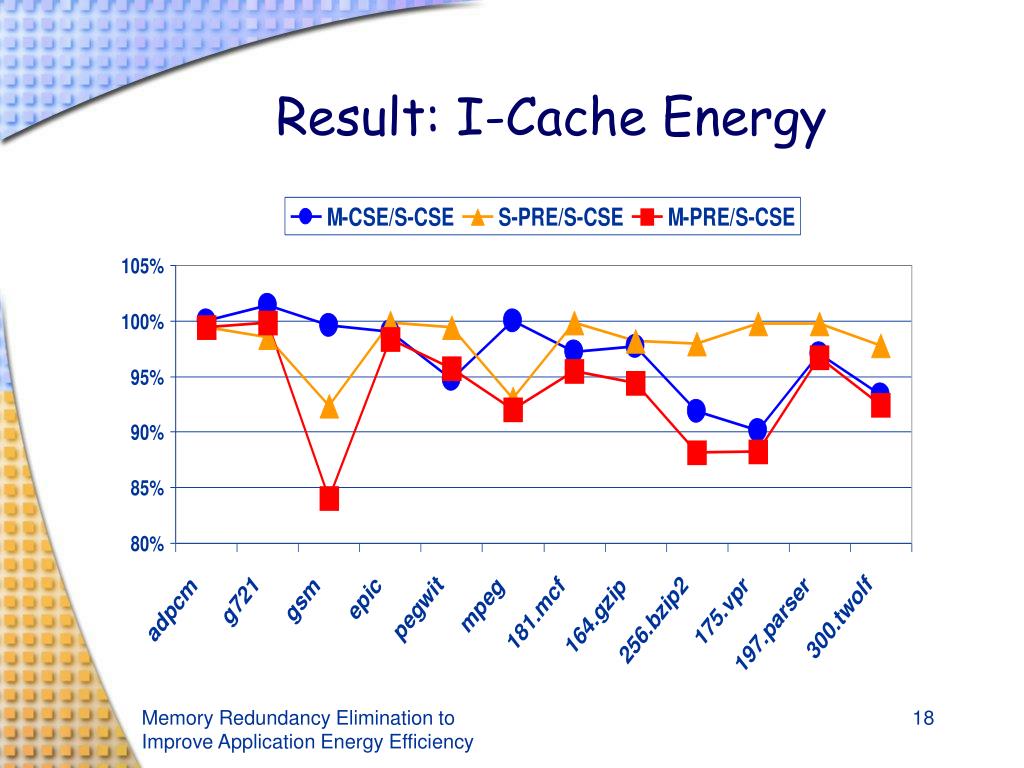 Result: I-Cache Energy

M-CSE/S-CSE
S-PRE/S-CSE
M-PRE/S-CSE

105%
100%
95%
90%
85%
80%

adpcm
g721
gsm
epic
pegwit
mpeg
181.mcf
164.gzip
256.bzip2
175.vpr
197.parser
300.twolf

Memory Redundancy Elimination to Improve Application Energy Efficiency

18